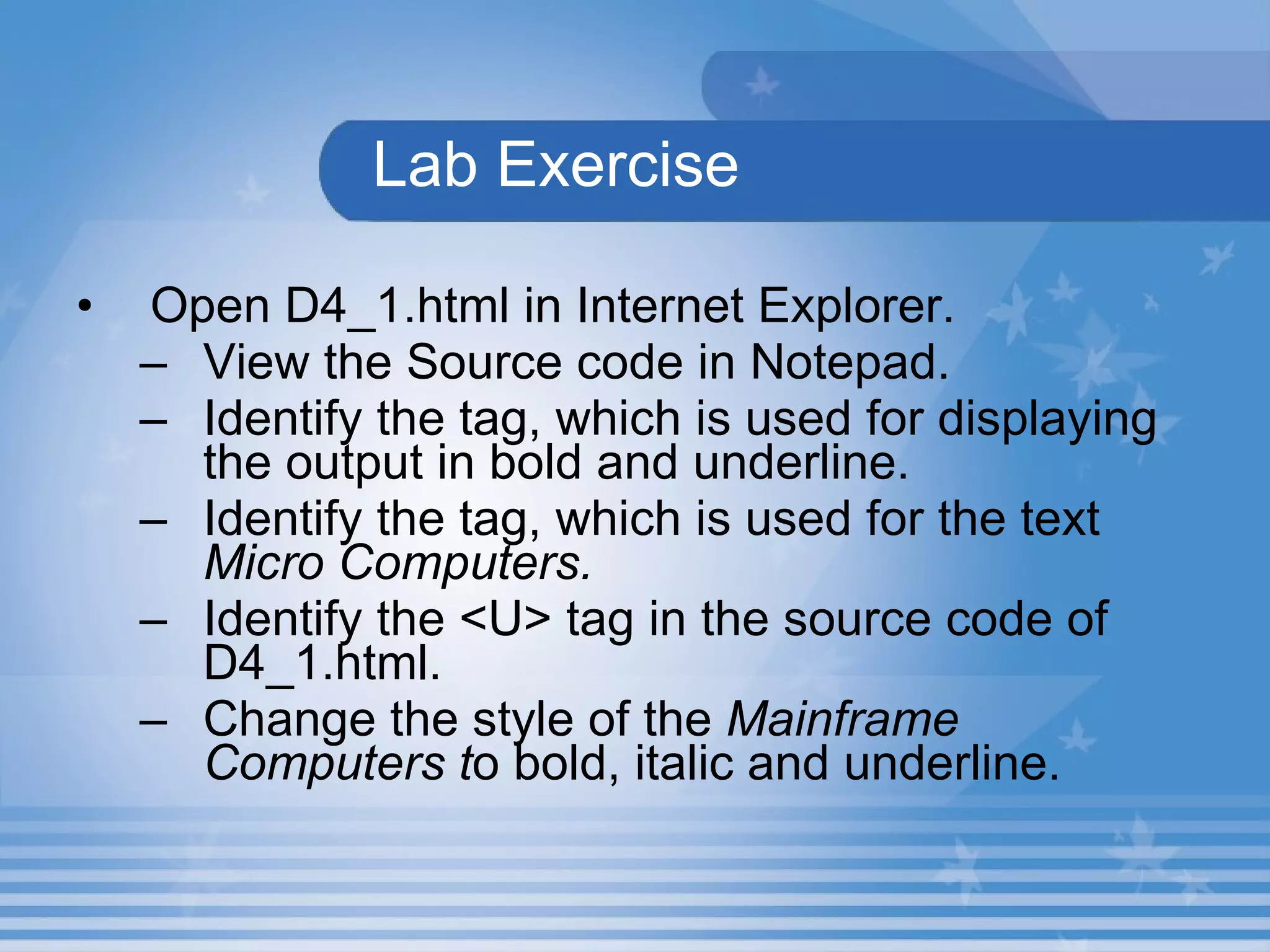 Lab Exercise

• Open D4_1.html in Internet Explorer.
– View the Source code in Notepad.
– Identify the tag, which is used for displaying the output in bold and underline.
– Identify the tag, which is used for the text Micro Computers.
– Identify the <U> tag in the source code of D4_1.html.
– Change the style of the Mainframe Computers to bold, italic and underline.